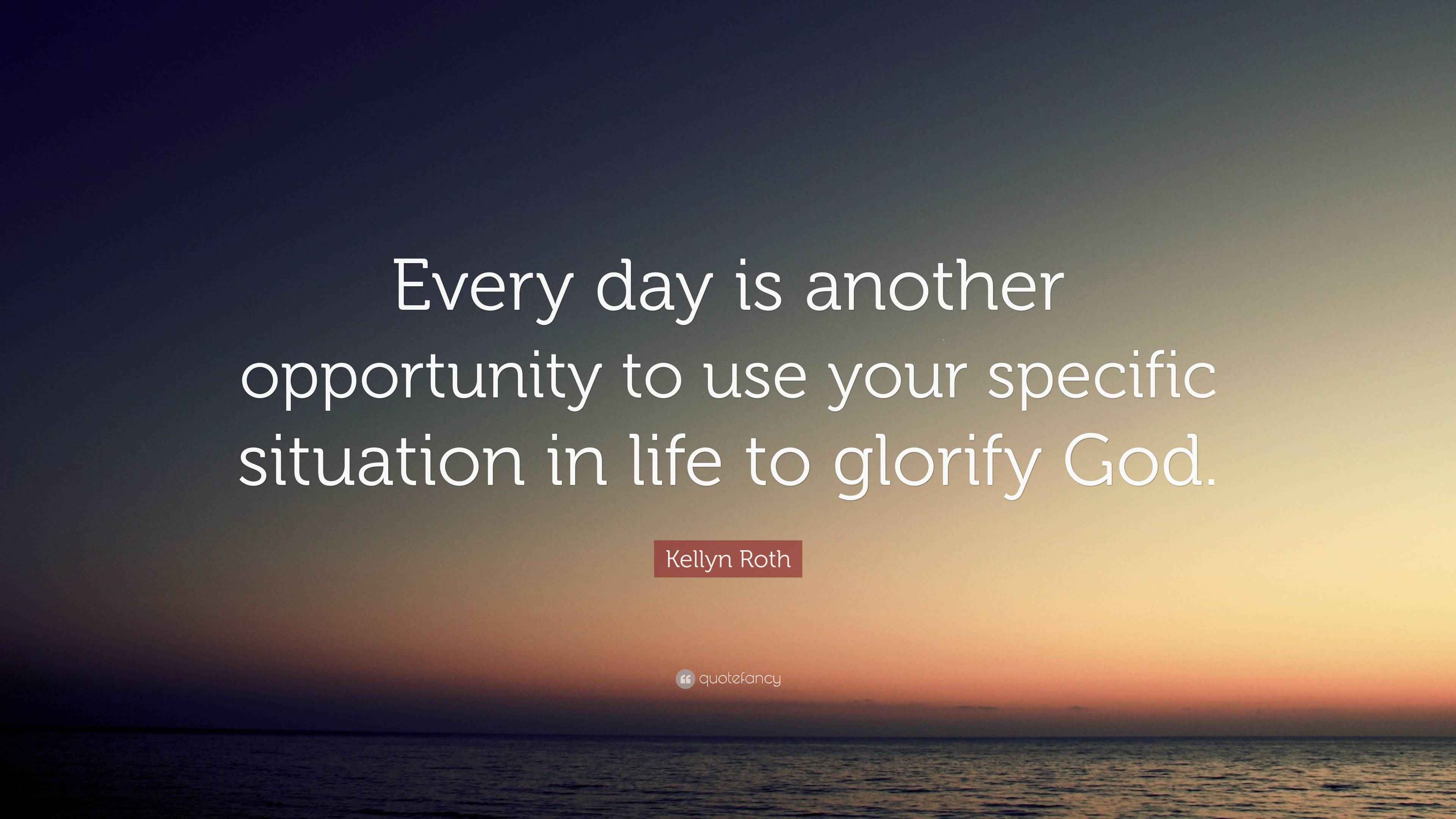 Every day is another opportunity to use your specific situation in life to glorify God.

Kellyn Roth

quotefancy